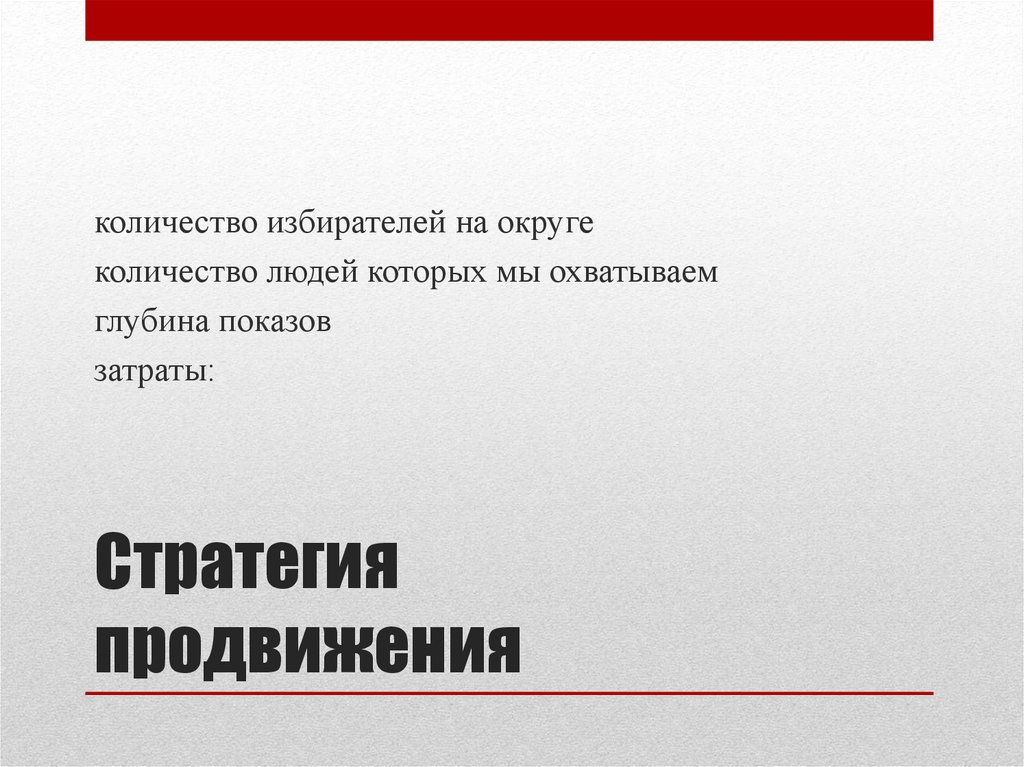 количество избирателей на округе
количество людей которых мы охватываем
глубина показов
затраты:

Стратегия продвижения